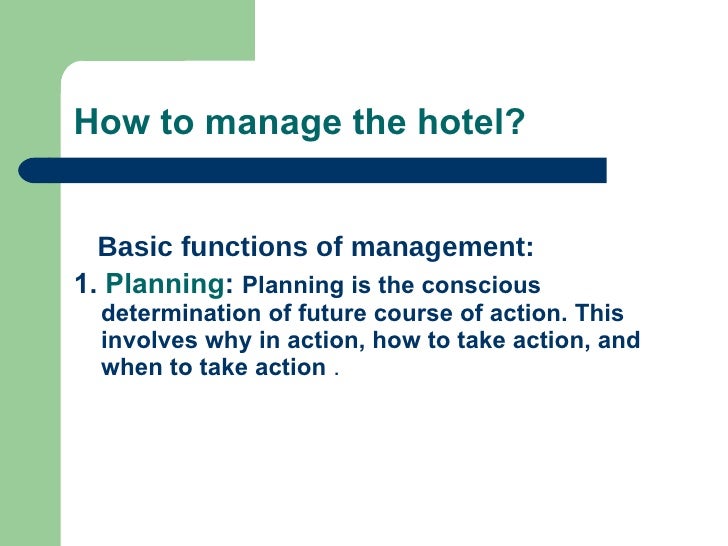 How to manage the hotel?

Basic functions of management:

1. Planning: Planning is the conscious determination of future course of action. This involves why in action, how to take action, and when to take action .